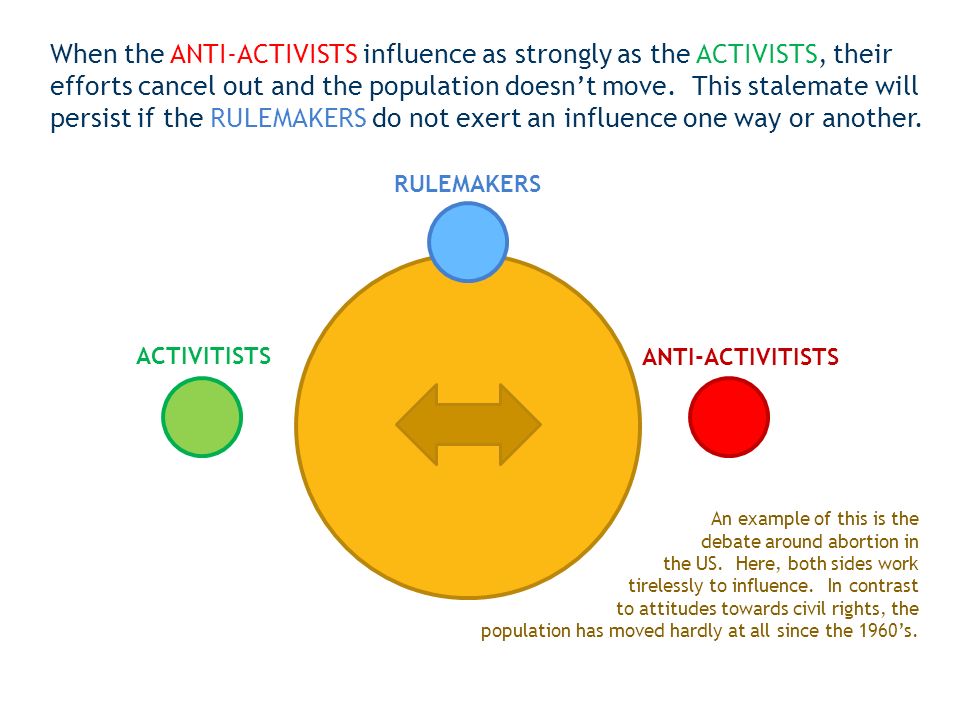 When the ANTI-ACTIVISTS influence as strongly as the ACTIVISTS, their efforts cancel out and the population doesn't move. This stalemate will persist if the RULEMAKERS do not exert an influence one way or another.

RULEMAKERS

ACTIVITISTS

ANTI-ACTIVITISTS

An example of this is the debate around abortion in the US. Here, both sides work tirelessly to influence. In contrast to attitudes towards civil rights, the population has moved hardly at all since the 1960's.